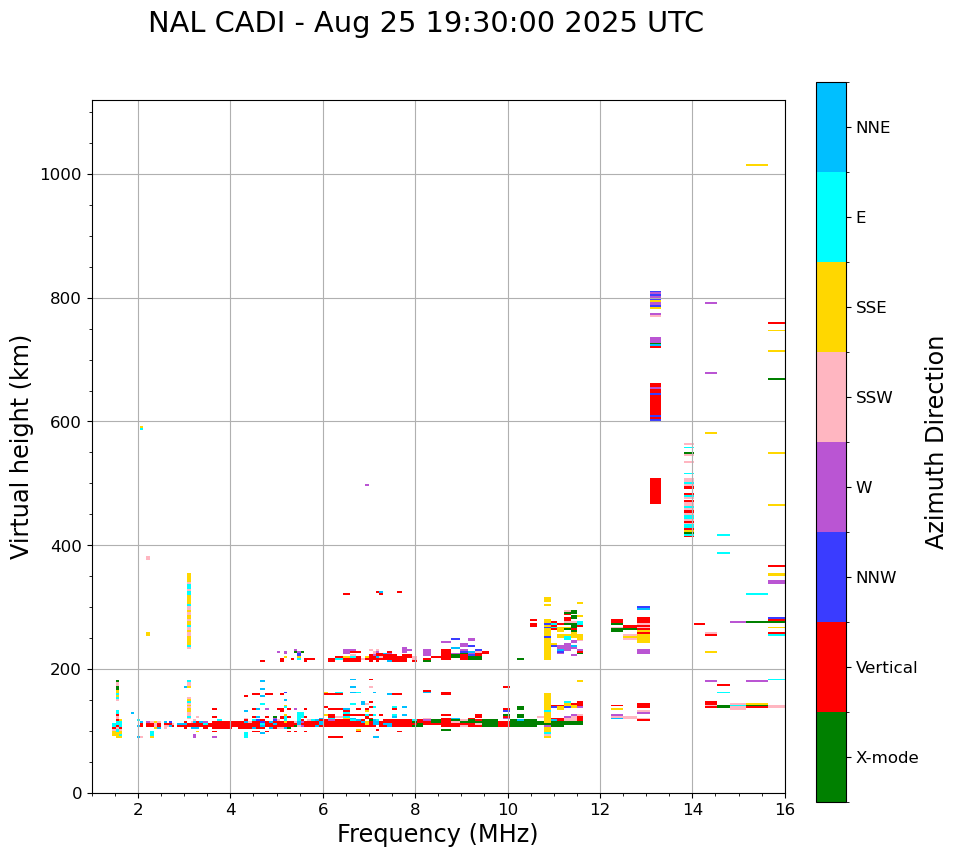 NAL CADI - Aug 25 19:30:00 2025 UTC

Virtual height (km)

1000
800
600
400
200
0

2
4
6
8
10
12
14
16

Frequency (MHz)

NNE
E
SSE
SSW
W
NNW
Vertical
X-mode

Azimuth Direction